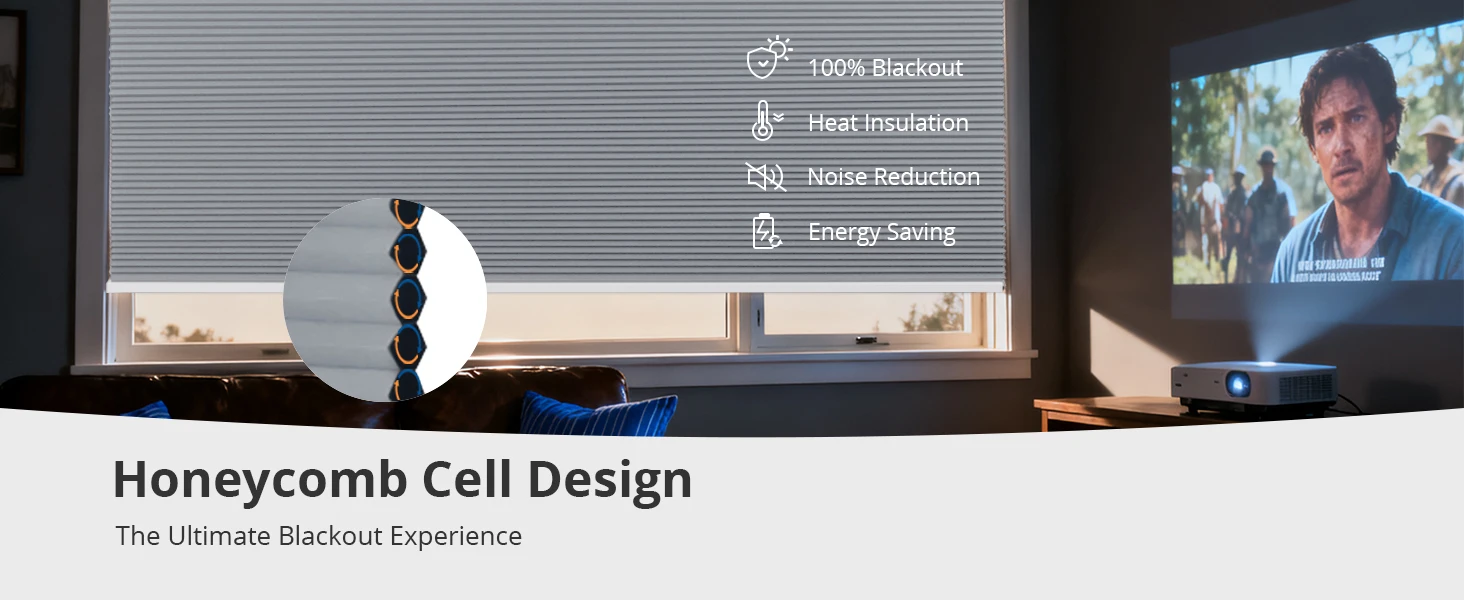 100% Blackout
Heat Insulation
Noise Reduction
Energy Saving

Honeycomb Cell Design
The Ultimate Blackout Experience